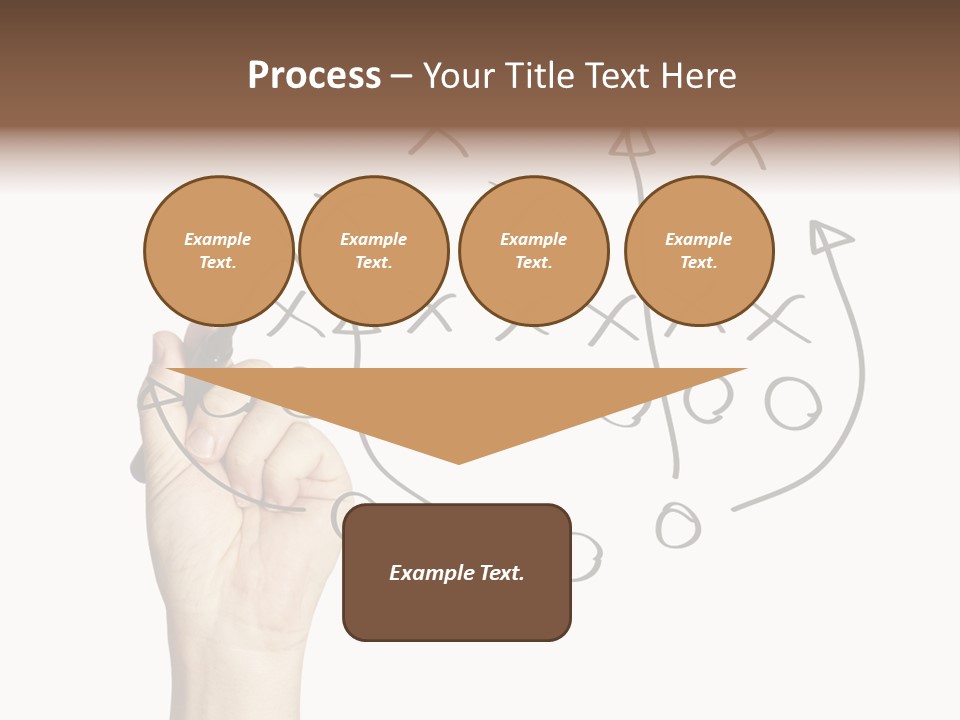 Process – Your Title Text Here

Example Text.

Example Text.

Example Text.

Example Text.

Example Text.